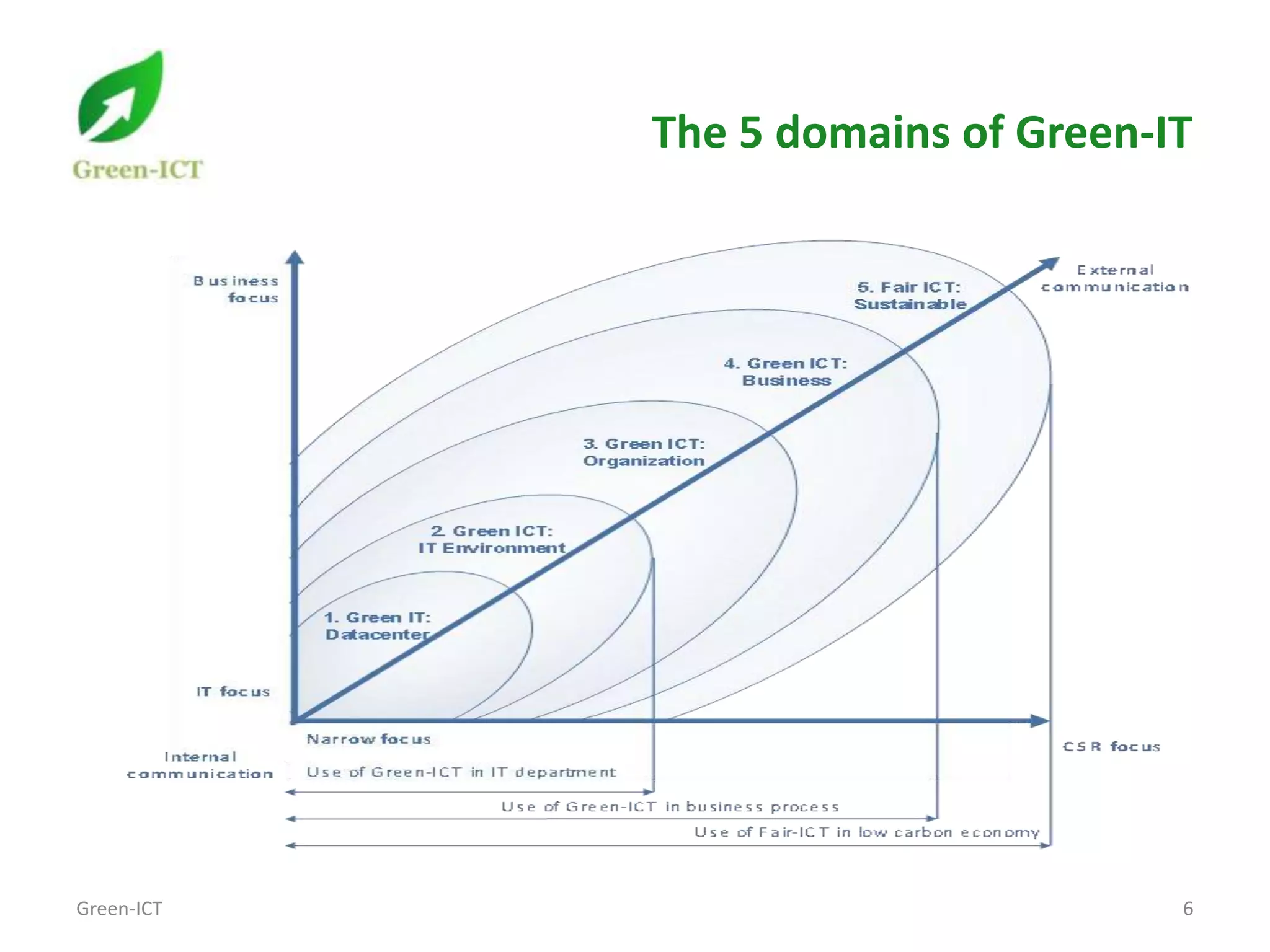 Green-ICT

The 5 domains of Green-IT

Business focus

External communication

5. Fair ICT: Sustainable

4. Green ICT: Business

3. Green ICT: Organization

2. Green ICT: IT Environment

1. Green IT: Datacenter

IT focus

Narrow focus

CSR focus

Internal communication

Use of Green-ICT in IT department

Use of Green-ICT in business process

Use of Fair-ICT in low carbon economy

Green-ICT

6